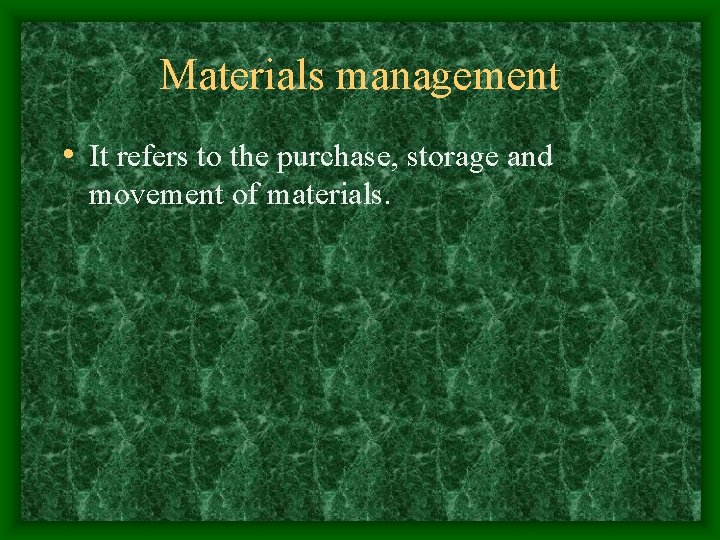 Materials management

• It refers to the purchase, storage and movement of materials.